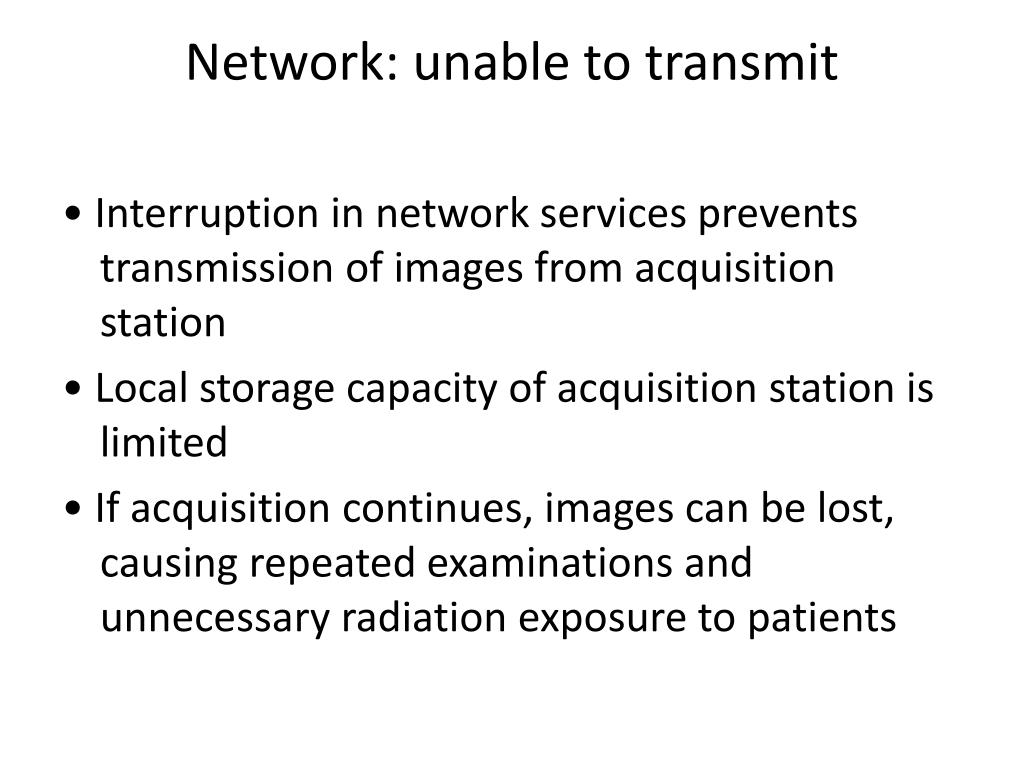 Network: unable to transmit

• Interruption in network services prevents transmission of images from acquisition station

• Local storage capacity of acquisition station is limited

• If acquisition continues, images can be lost, causing repeated examinations and unnecessary radiation exposure to patients